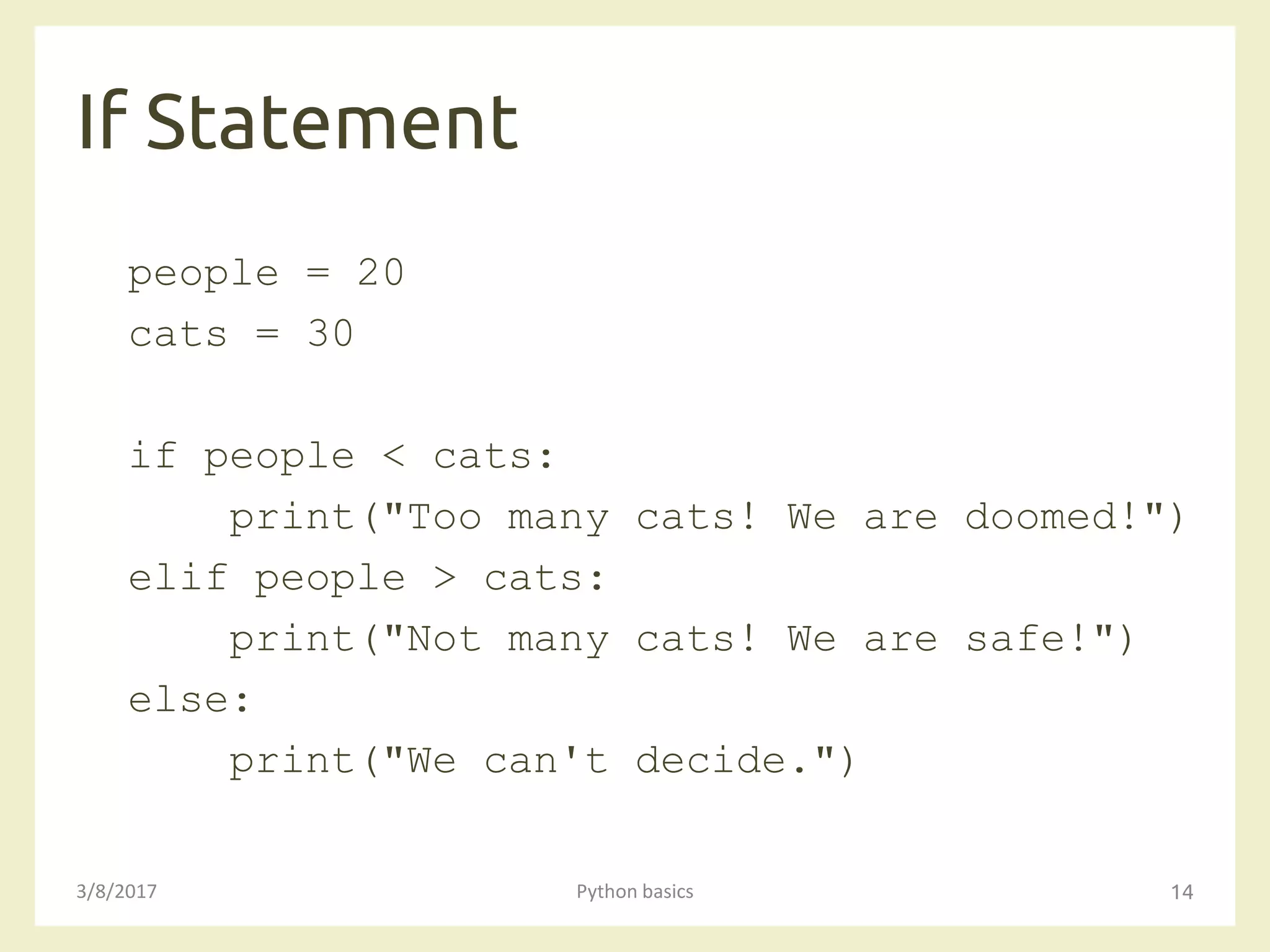 If Statement

people = 20
cats = 30

if people < cats:
    print("Too many cats! We are doomed!")
elif people > cats:
    print("Not many cats! We are safe!")
else:
    print("We can't decide.")

3/8/2017

Python basics

14